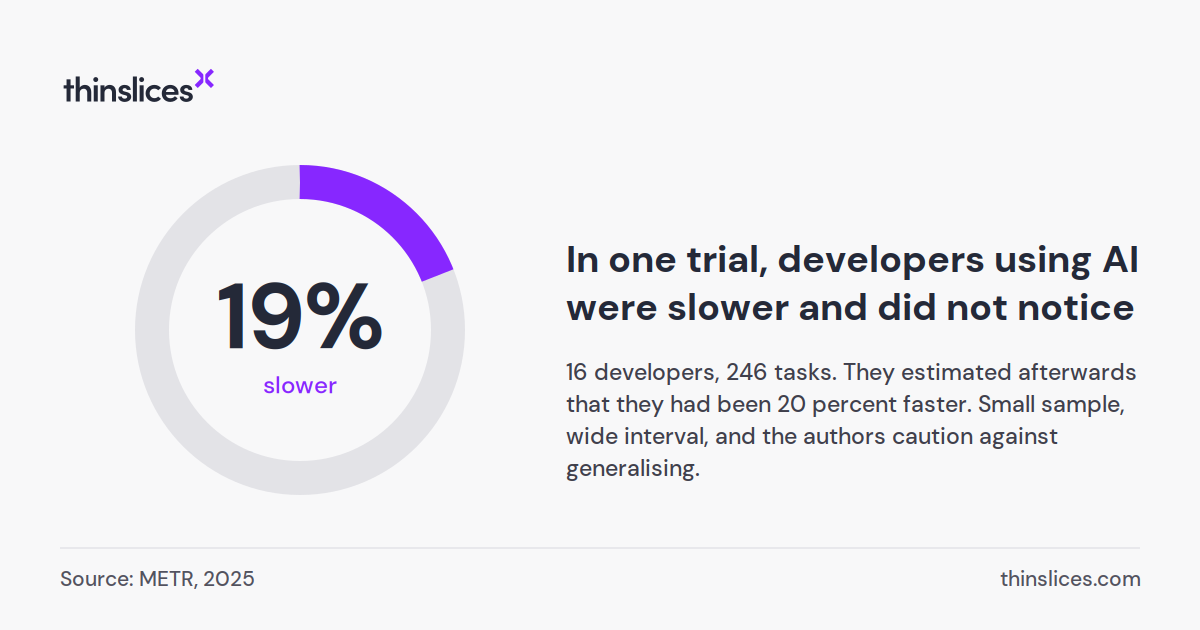 thinslices

19%
slower

In one trial, developers using AI were slower and did not notice

16 developers, 246 tasks. They estimated afterwards that they had been 20 percent faster. Small sample, wide interval, and the authors caution against generalising.

Source: METR, 2025

thinslices.com